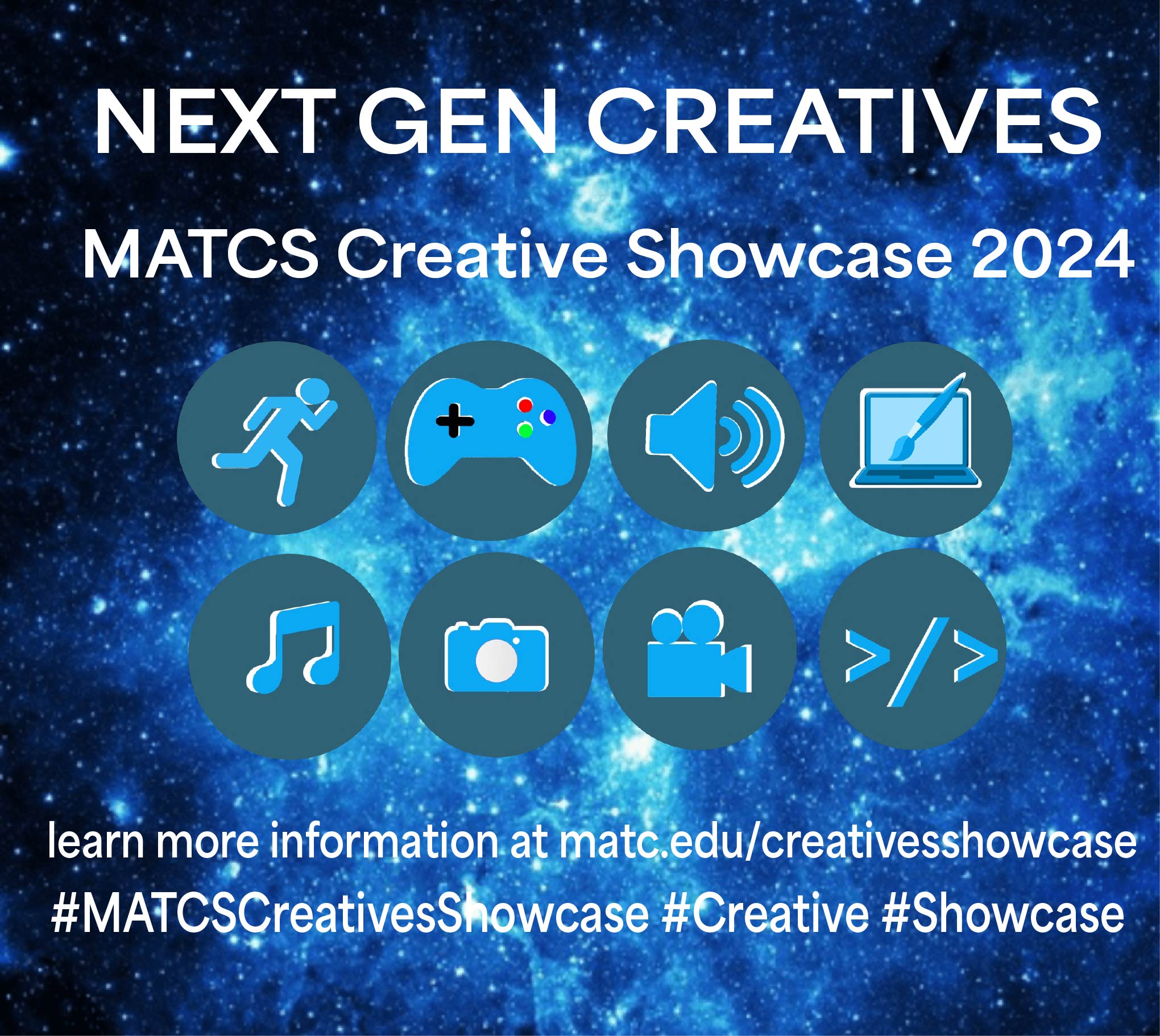 NEXT GEN CREATIVES

MATCS Creative Showcase 2024

>/>

learn more information at matc.edu/creativesshowcase
#MATCSCreativesShowcase #Creative #Showcase